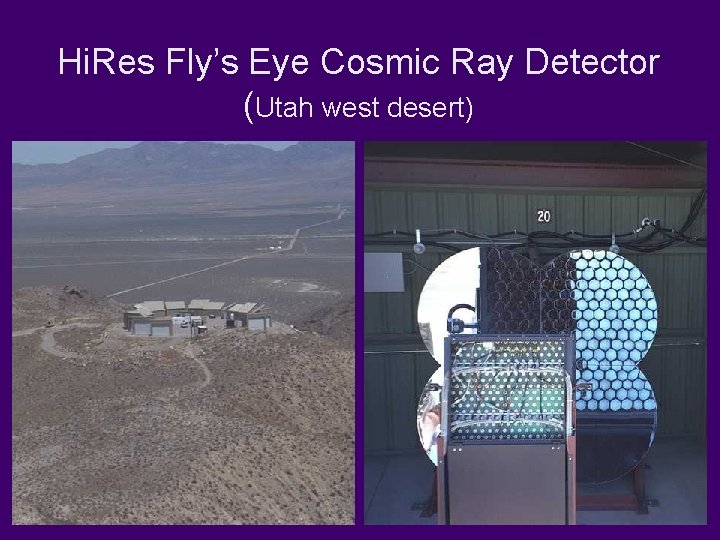 HiRes Fly's Eye Cosmic Ray Detector
(Utah west desert)

20